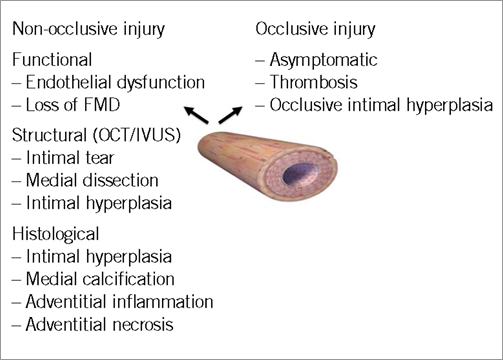 Non-occlusive injury

Functional
– Endothelial dysfunction
– Loss of FMD

Structural (OCT/IVUS)
– Intimal tear
– Medial dissection
– Intimal hyperplasia

Histological
– Intimal hyperplasia
– Medial calcification
– Adventitial inflammation
– Adventitial necrosis

Occlusive injury
– Asymptomatic
– Thrombosis
– Occlusive intimal hyperplasia